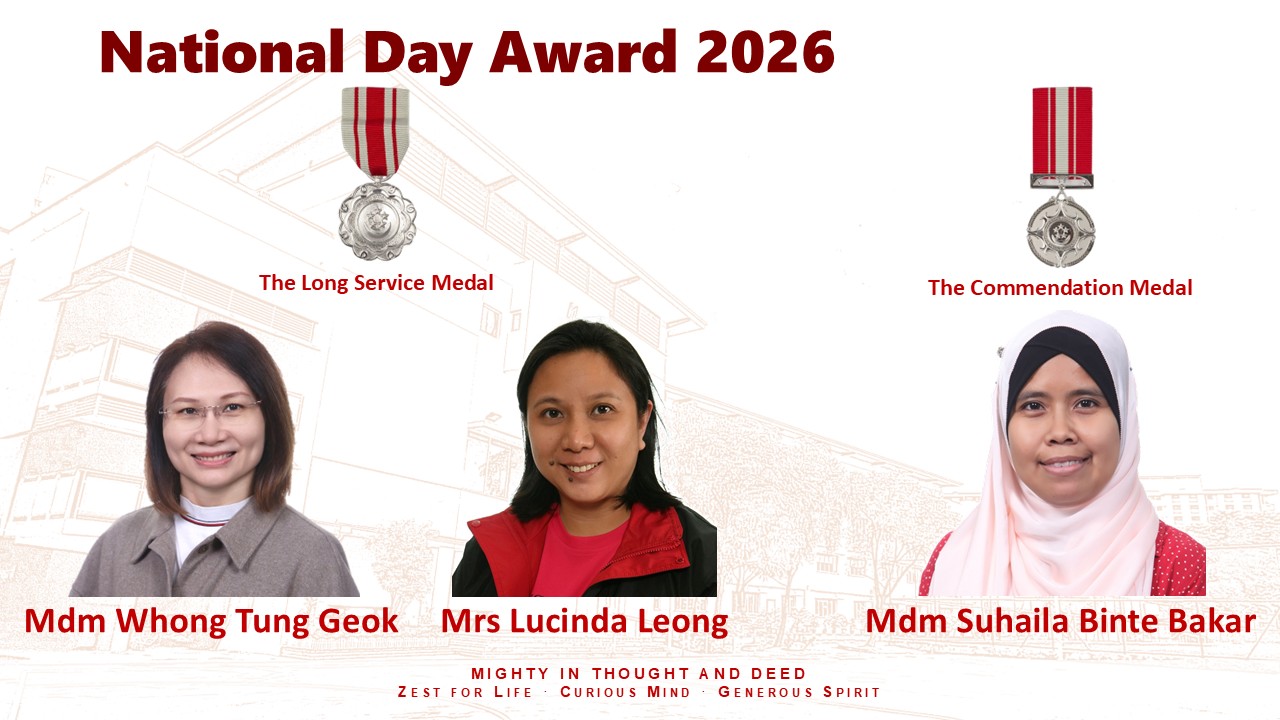 National Day Award 2026

The Long Service Medal

The Commendation Medal

Mdm Whong Tung Geok

Mrs Lucinda Leong

Mdm Suhaila Binte Bakar

MIGHTY IN THOUGHT AND DEED
ZEST FOR LIFE · CURIOUS MIND · GENEROUS SPIRIT